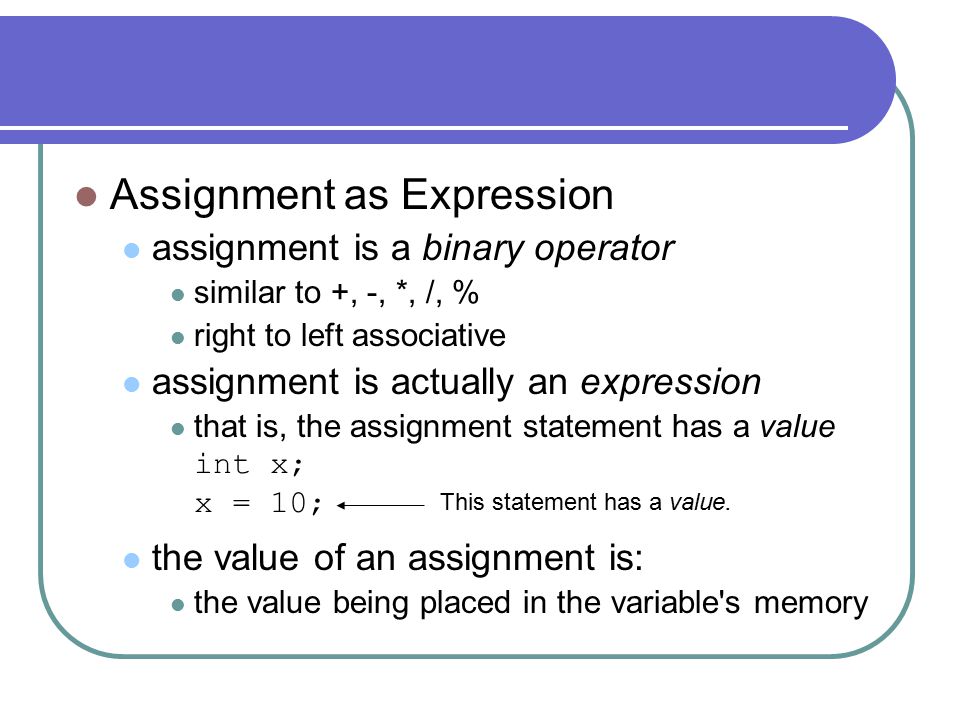 Assignment as Expression

assignment is a binary operator

similar to +, -, *, /, %

right to left associative

assignment is actually an expression

that is, the assignment statement has a value

int x;
x = 10;

This statement has a value.

the value of an assignment is:

the value being placed in the variable's memory